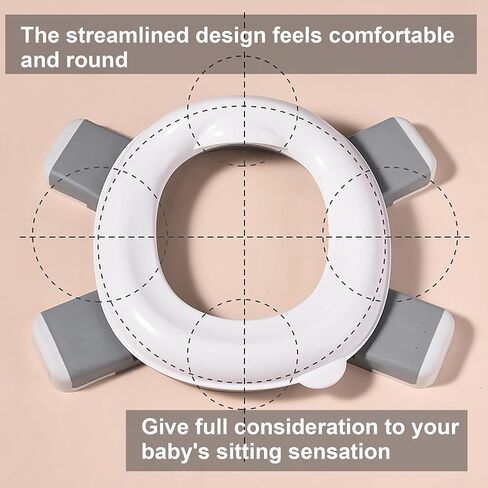 The streamlined design feels comfortable and round

Give full consideration to your baby's sitting sensation